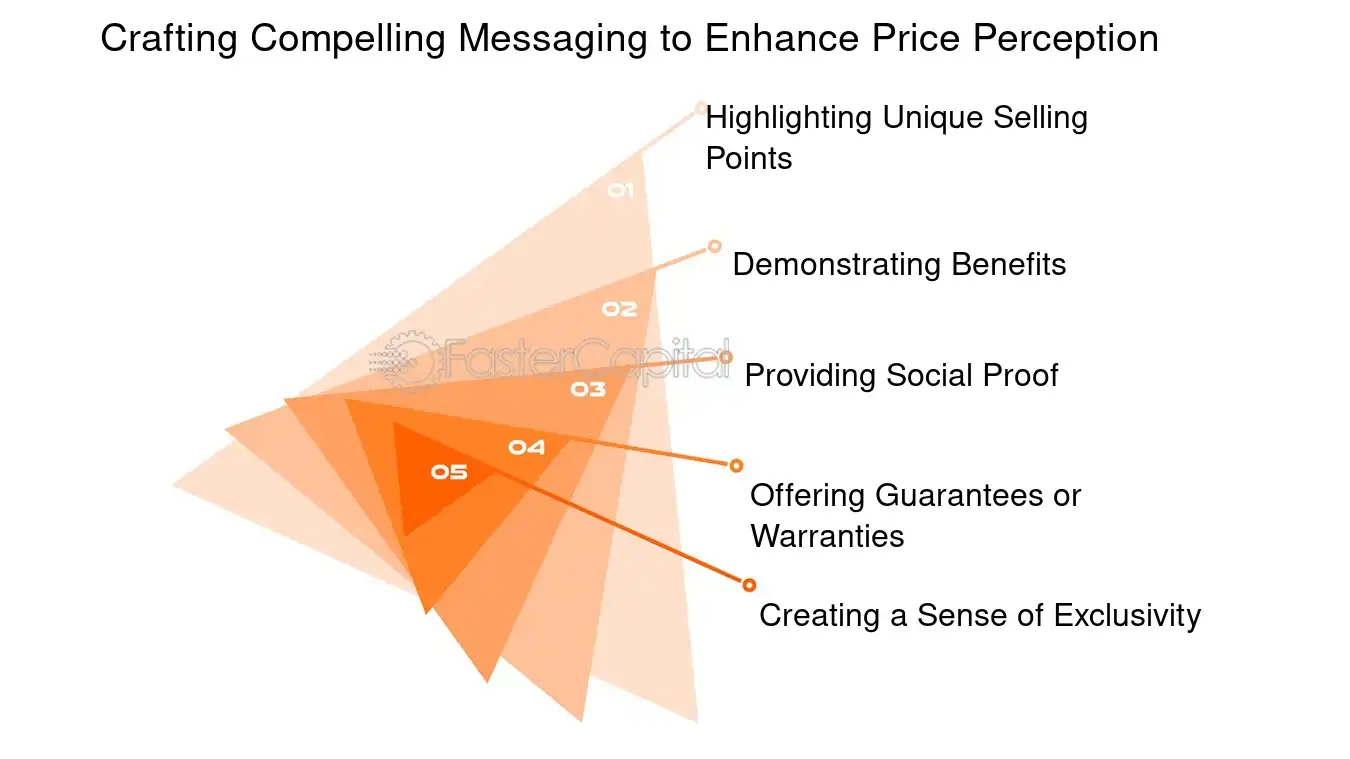 Crafting Compelling Messaging to Enhance Price Perception

01

Highlighting Unique Selling Points

02

Demonstrating Benefits

FasterCapital

03

Providing Social Proof

04

Offering Guarantees or Warranties

05

Creating a Sense of Exclusivity